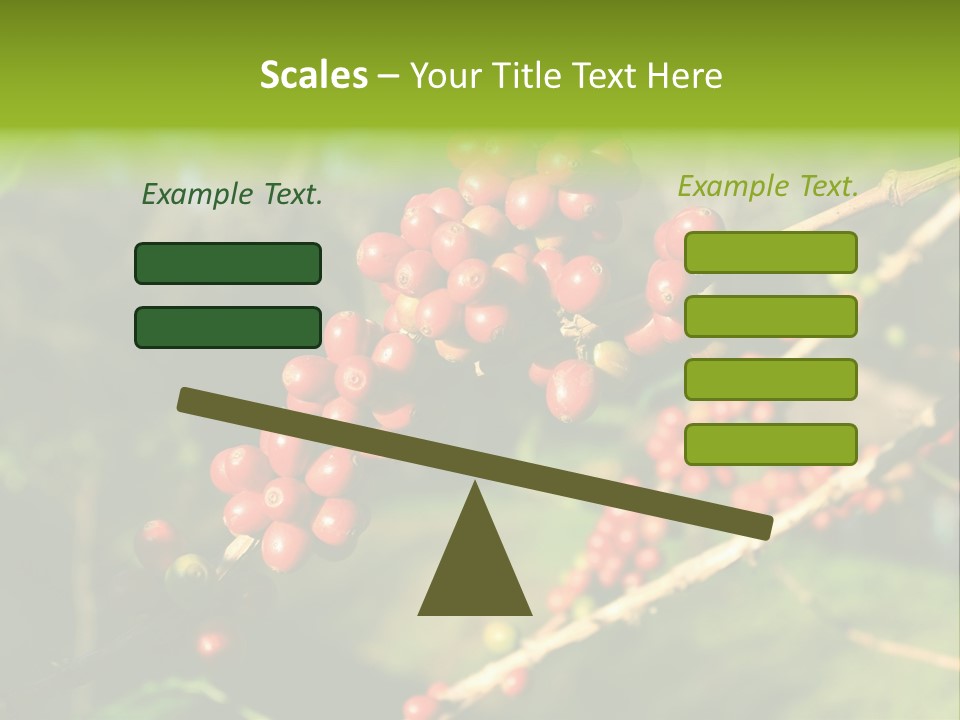 Scales – Your Title Text Here

Example Text.

Example Text.